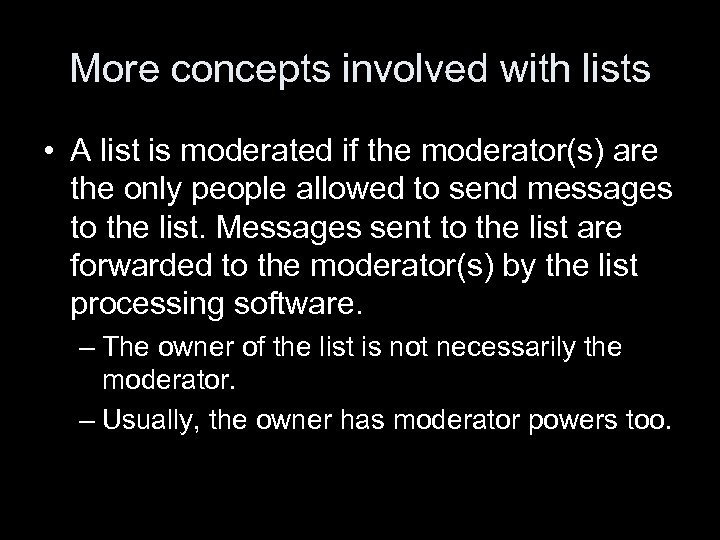 More concepts involved with lists

• A list is moderated if the moderator(s) are the only people allowed to send messages to the list. Messages sent to the list are forwarded to the moderator(s) by the list processing software.

– The owner of the list is not necessarily the moderator.

– Usually, the owner has moderator powers too.